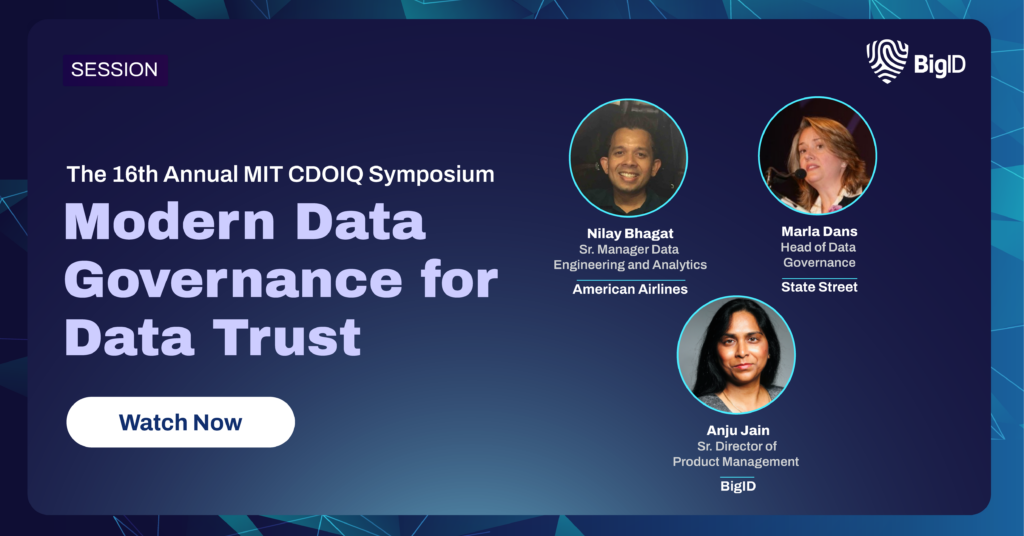 SESSION

BigID

The 16th Annual MIT CDOIQ Symposium

Modern Data Governance for Data Trust

Watch Now

Nilay Bhagat
Sr. Manager Data Engineering and Analytics
American Airlines

Marla Dans
Head of Data Governance
State Street

Anju Jain
Sr. Director of Product Management
BigID